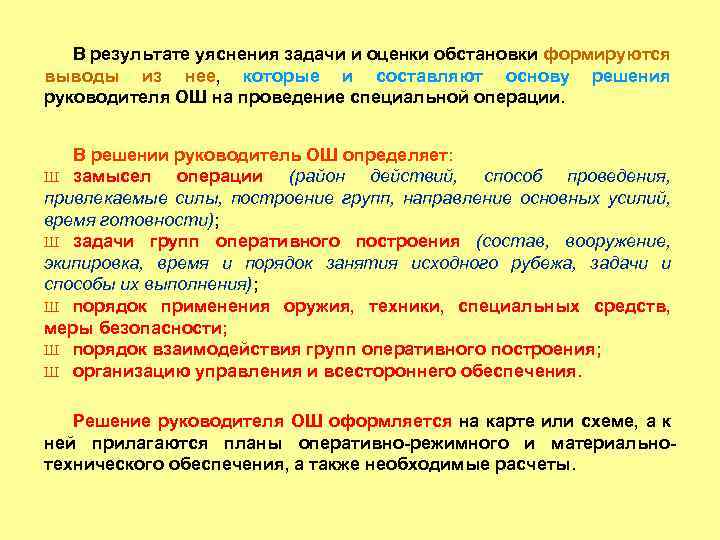 В результате уяснения задачи и оценки обстановки формируются выводы из нее, которые и составляют основу решения руководителя ОШ на проведение специальной операции.

В решении руководитель ОШ определяет:
Ш замысел операции (район действий, способ проведения, привлекаемые силы, построение групп, направление основных усилий, время готовности);
Ш задачи групп оперативного построения (состав, вооружение, экипировка, время и порядок занятия исходного рубежа, задачи и способы их выполнения);
Ш порядок применения оружия, техники, специальных средств, меры безопасности;
Ш порядок взаимодействия групп оперативного построения;
Ш организацию управления и всестороннего обеспечения.

Решение руководителя ОШ оформляется на карте или схеме, а к ней прилагаются планы оперативно-режимного и материально-технического обеспечения, а также необходимые расчеты.